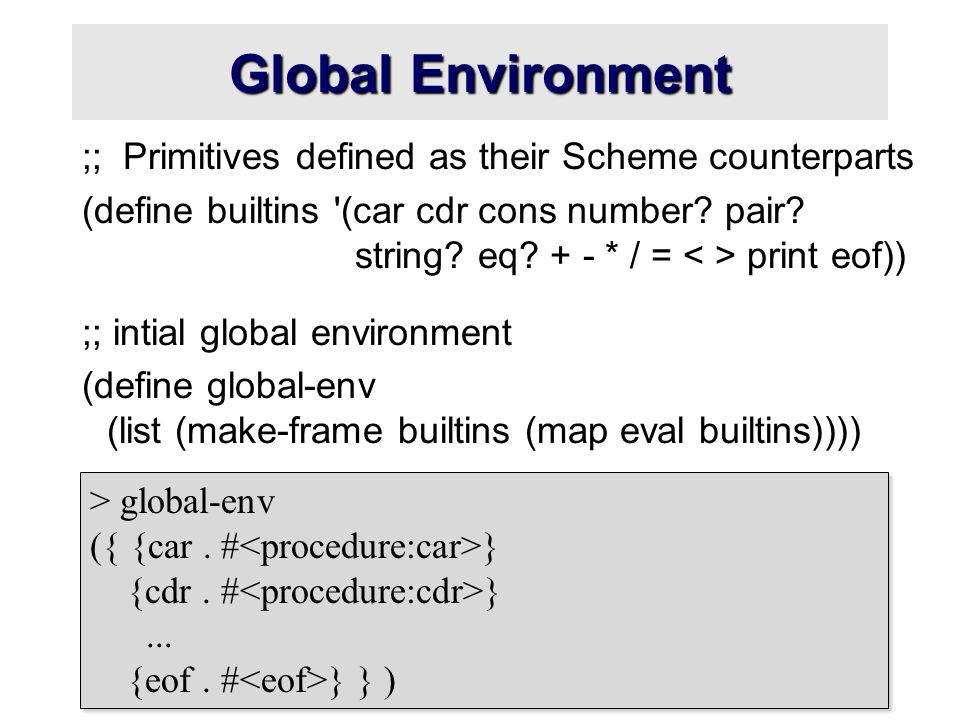 Global Environment

;; Primitives defined as their Scheme counterparts
(define builtins '(car cdr cons number? pair?
string? eq? + - * / = < > print eof))

;; intial global environment
(define global-env
(list (make-frame builtins (map eval builtins))))

> global-env
({ {car . #<procedure:car>}
{cdr . #<procedure:cdr>}
...
{eof . #<eof>} } )